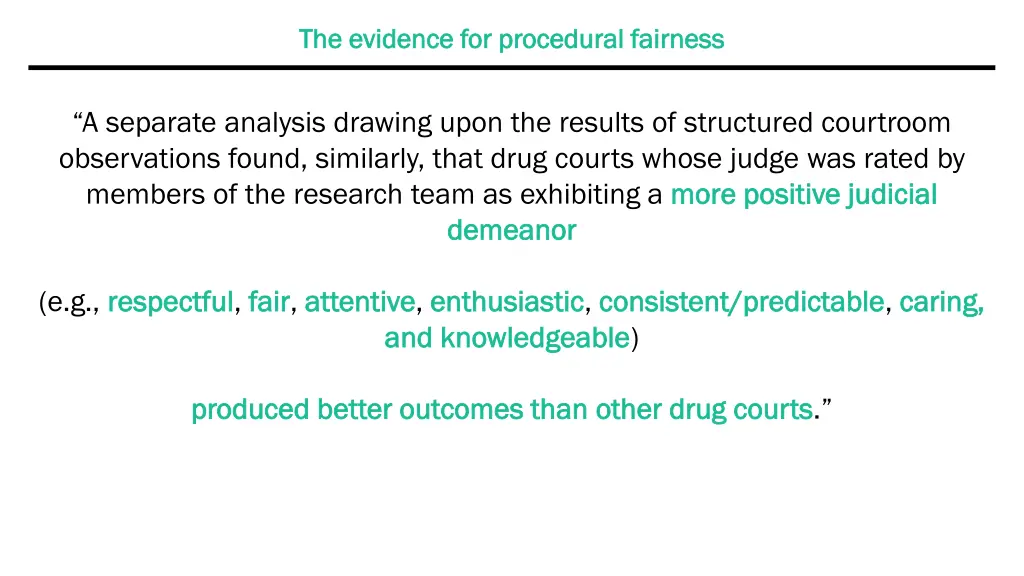 The evidence for procedural fairness

“A separate analysis drawing upon the results of structured courtroom observations found, similarly, that drug courts whose judge was rated by members of the research team as exhibiting a more positive judicial demeanor

(e.g., respectful, fair, attentive, enthusiastic, consistent/predictable, caring, and knowledgeable)

produced better outcomes than other drug courts.”